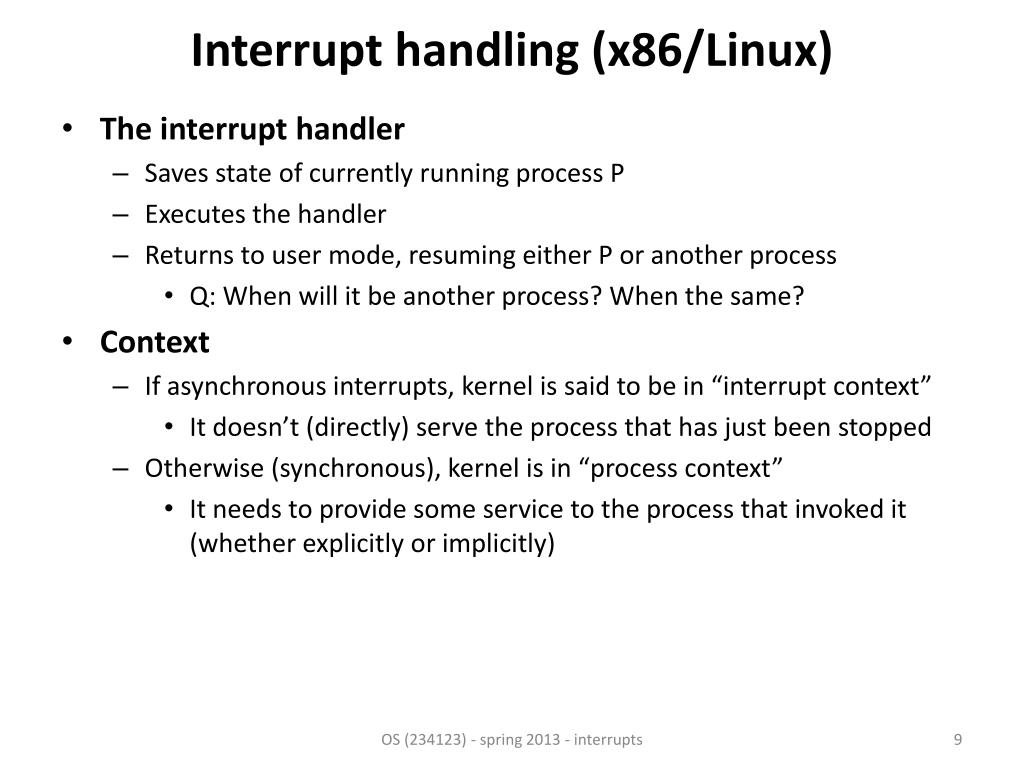 Interrupt handling (x86/Linux)

• The interrupt handler
– Saves state of currently running process P
– Executes the handler
– Returns to user mode, resuming either P or another process
• Q: When will it be another process? When the same?

• Context
– If asynchronous interrupts, kernel is said to be in “interrupt context”
• It doesn’t (directly) serve the process that has just been stopped
– Otherwise (synchronous), kernel is in “process context”
• It needs to provide some service to the process that invoked it (whether explicitly or implicitly)

OS (234123) - spring 2013 - interrupts

9